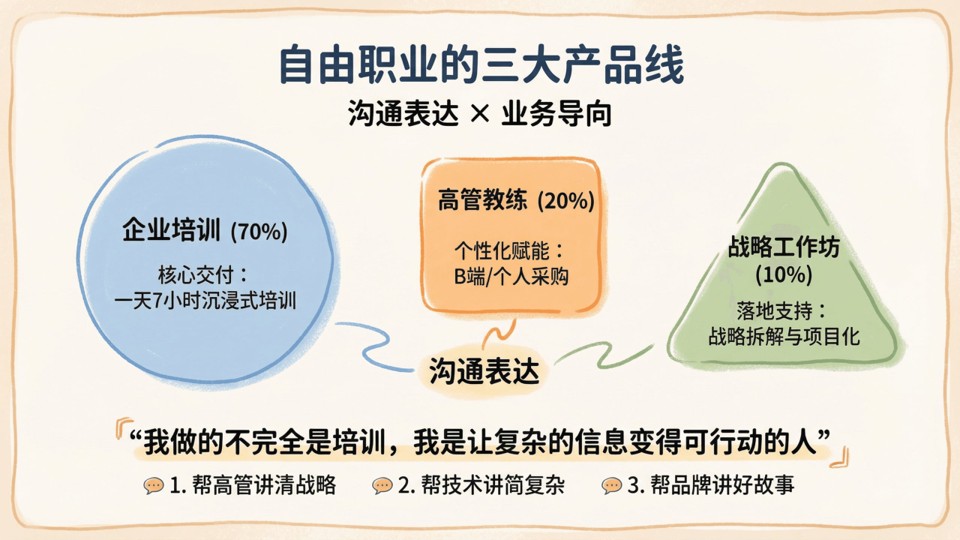 自由职业的三大产品线

沟通表达 × 业务导向

企业培训 (70%)

核心交付：
一天7小时沉浸式培训

高管教练 (20%)

个性化赋能：
B端/个人采购

战略工作坊 (10%)

落地支持：
战略拆解与项目化

沟通表达

“我做的不完全是培训，我是让复杂的信息变得可行动的人”

1. 帮高管讲清战略

2. 帮技术讲简复杂

3. 帮品牌讲好故事